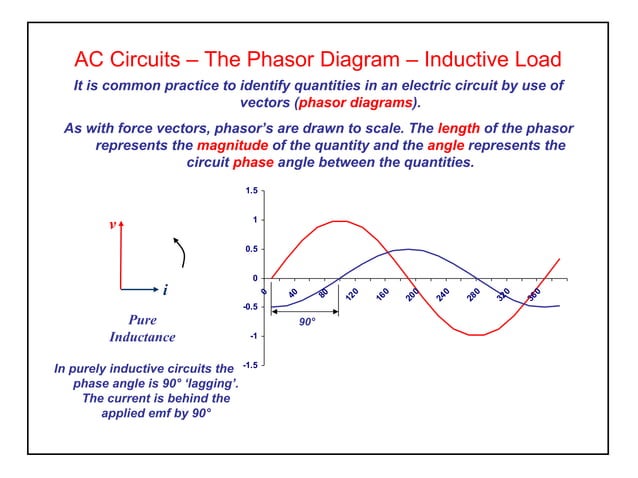 AC Circuits – The Phasor Diagram – Inductive Load

It is common practice to identify quantities in an electric circuit by use of vectors (phasor diagrams).

As with force vectors, phasor's are drawn to scale. The length of the phasor represents the magnitude of the quantity and the angle represents the circuit phase angle between the quantities.

v

i

Pure Inductance

In purely inductive circuits the phase angle is 90° 'lagging'. The current is behind the applied emf by 90°

1.5
1
0.5
0
-0.5
-1
-1.5

0
40
80
120
160
200
240
280
320
360

90°